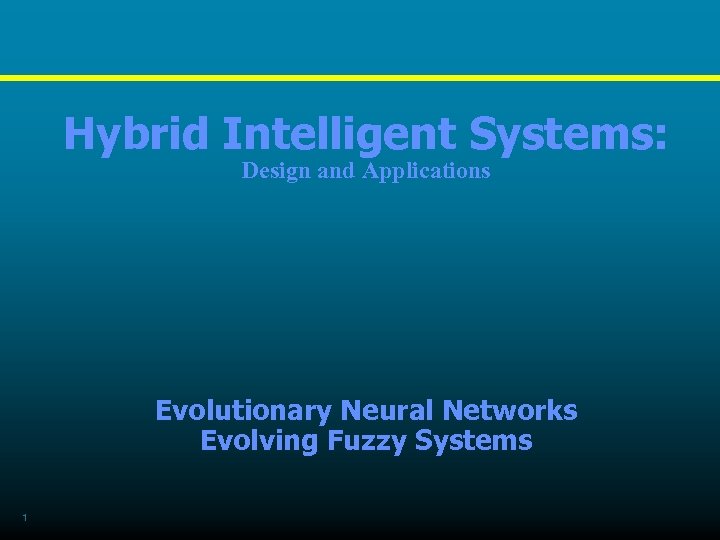 Hybrid Intelligent Systems:
Design and Applications

Evolutionary Neural Networks
Evolving Fuzzy Systems

1